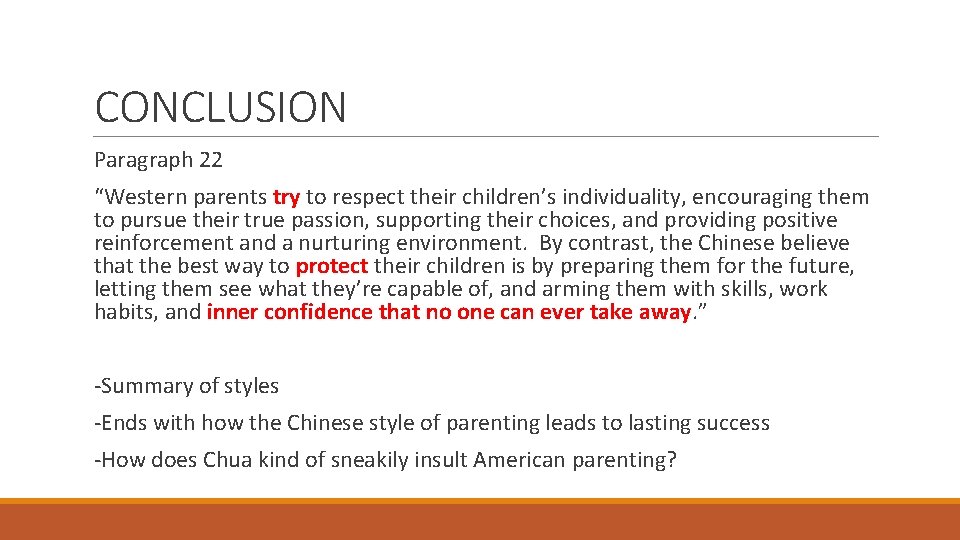 CONCLUSION

Paragraph 22

“Western parents try to respect their children’s individuality, encouraging them to pursue their true passion, supporting their choices, and providing positive reinforcement and a nurturing environment. By contrast, the Chinese believe that the best way to protect their children is by preparing them for the future, letting them see what they’re capable of, and arming them with skills, work habits, and inner confidence that no one can ever take away.”

-Summary of styles

-Ends with how the Chinese style of parenting leads to lasting success

-How does Chua kind of sneakily insult American parenting?